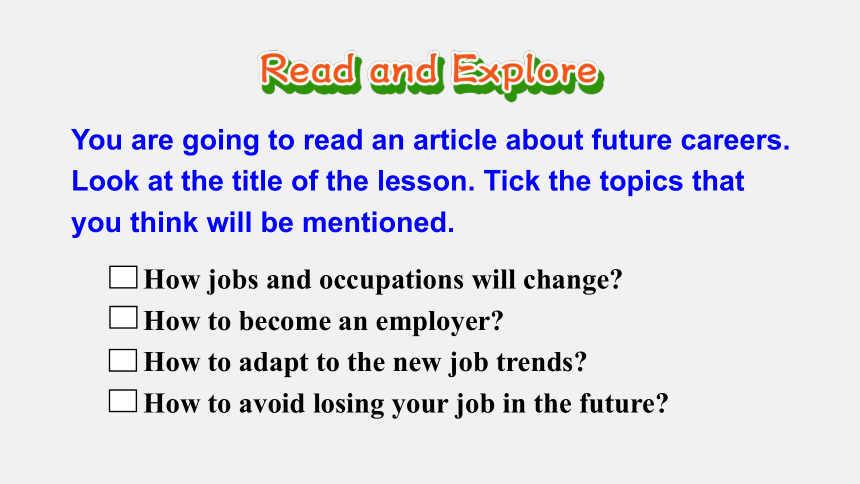 Read and Explore

You are going to read an article about future careers. Look at the title of the lesson. Tick the topics that you think will be mentioned.

☐ How jobs and occupations will change?
☐ How to become an employer?
☐ How to adapt to the new job trends?
☐ How to avoid losing your job in the future?